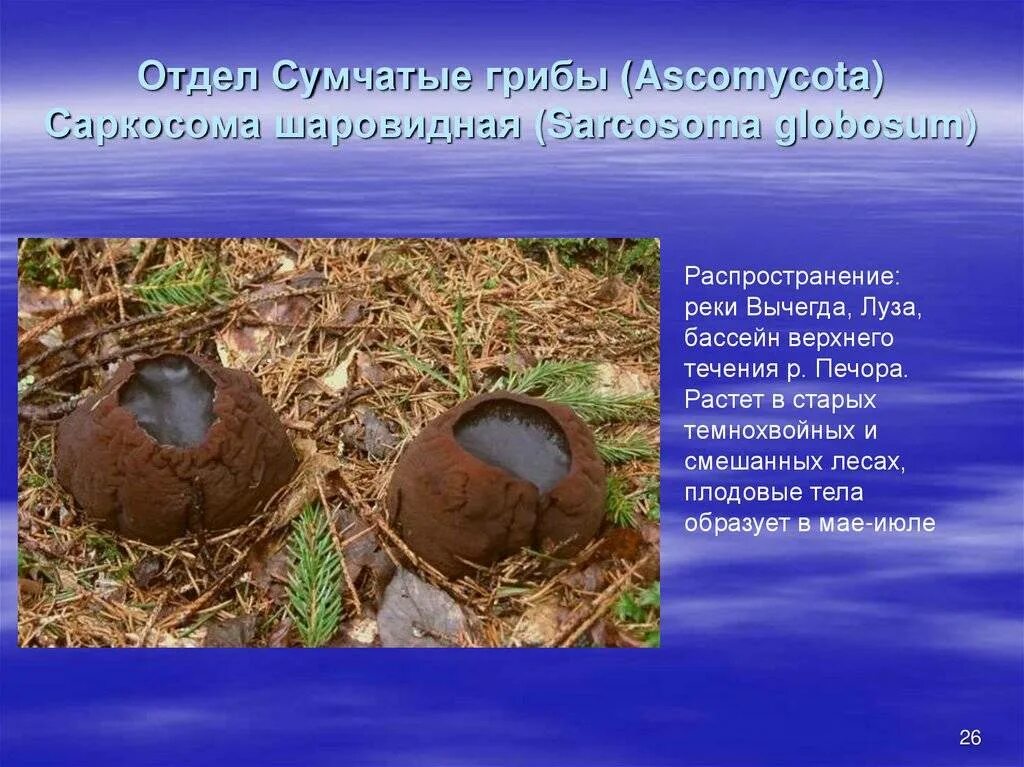 Отдел Сумчатые грибы (Ascomycota)
Саркосома шаровидная (Sarcosoma globosum)

Распространение: реки Вычегда, Луза, бассейн верхнего течения р. Печора. Растет в старых темнохвойных и смешанных лесах, плодовые тела образует в мае-июле

26